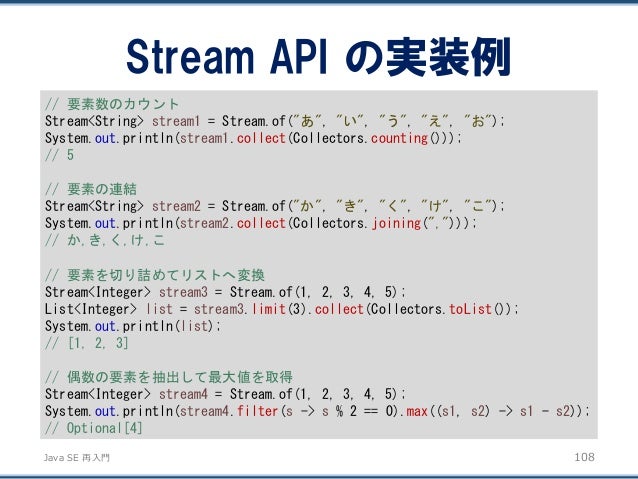 Stream API の実装例

// 要素数のカウント
Stream<String> stream1 = Stream.of("あ", "い", "う", "え", "お");
System.out.println(stream1.collect(Collectors.counting()));
// 5

// 要素の連結
Stream<String> stream2 = Stream.of("か", "き", "く", "け", "こ");
System.out.println(stream2.collect(Collectors.joining(",")));
// か,き,く,け,こ

// 要素を切り詰めてリストへ変換
Stream<Integer> stream3 = Stream.of(1, 2, 3, 4, 5);
List<Integer> list = stream3.limit(3).collect(Collectors.toList());
System.out.println(list);
// [1, 2, 3]

// 偶数の要素を抽出して最大値を取得
Stream<Integer> stream4 = Stream.of(1, 2, 3, 4, 5);
System.out.println(stream4.filter(s -> s % 2 == 0).max((s1, s2) -> s1 - s2));
// Optional[4]

Java SE 再入門

108